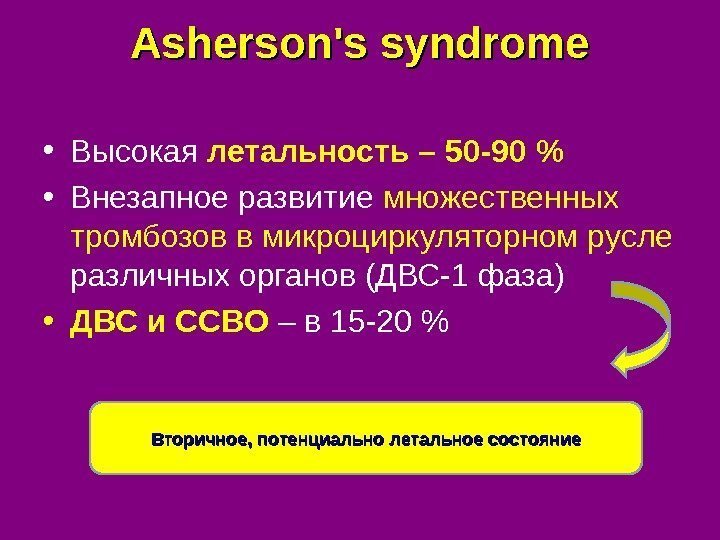 Asherson's syndrome

• Высокая летальность – 50-90 %

• Внезапное развитие множественных тромбозов в микроциркуляторном русле различных органов (ДВС-1 фаза)

• ДВС и ССВО – в 15-20 %

Вторичное, потенциально летальное состояние